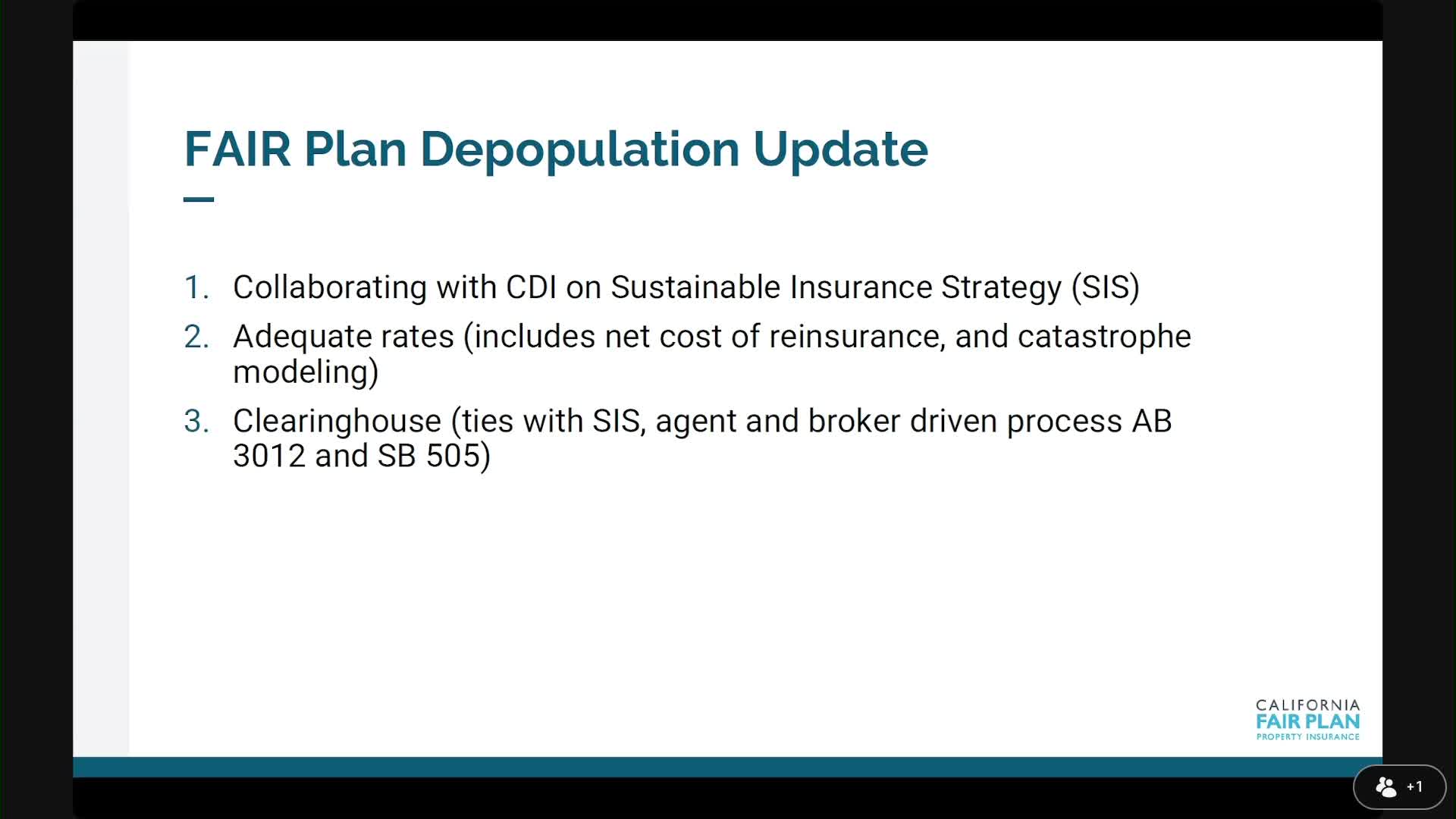 FAIR Plan Depopulation Update

1. Collaborating with CDI on Sustainable Insurance Strategy (SIS)
2. Adequate rates (includes net cost of reinsurance, and catastrophe modeling)
3. Clearinghouse (ties with SIS, agent and broker driven process AB 3012 and SB 505)

CALIFORNIA
FAIR PLAN
PROPERTY INSURANCE

+1